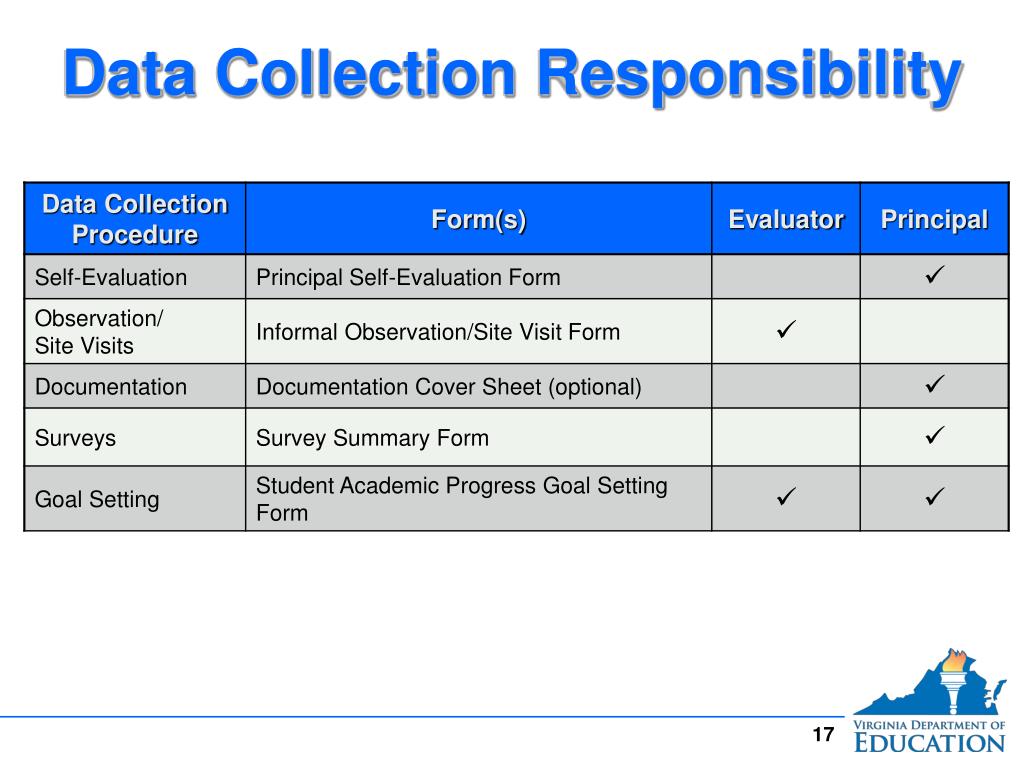 Data Collection Responsibility

| Data Collection Procedure | Form(s) | Evaluator | Principal |
|---|---|---|---|
| Self-Evaluation | Principal Self-Evaluation Form | | ✓ |
| Observation/ Site Visits | Informal Observation/Site Visit Form | ✓ | |
| Documentation | Documentation Cover Sheet (optional) | | ✓ |
| Surveys | Survey Summary Form | | ✓ |
| Goal Setting | Student Academic Progress Goal Setting Form | ✓ | ✓ |

17

VIRGINIA DEPARTMENT OF EDUCATION